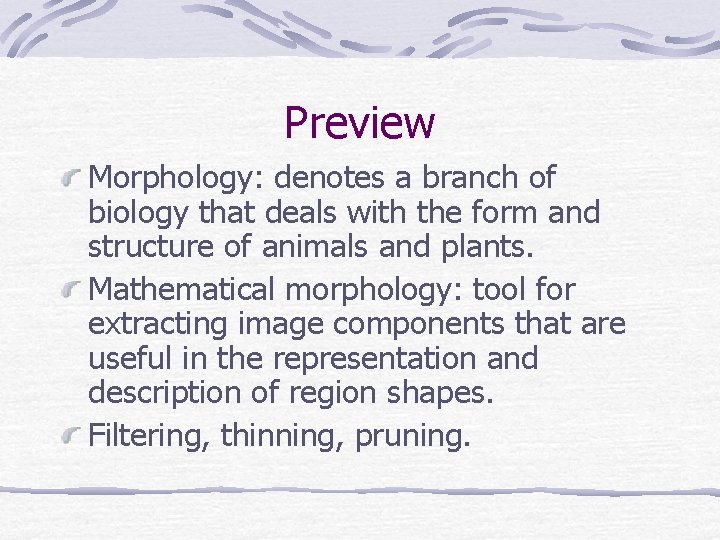 Preview

Morphology: denotes a branch of biology that deals with the form and structure of animals and plants.

Mathematical morphology: tool for extracting image components that are useful in the representation and description of region shapes.

Filtering, thinning, pruning.